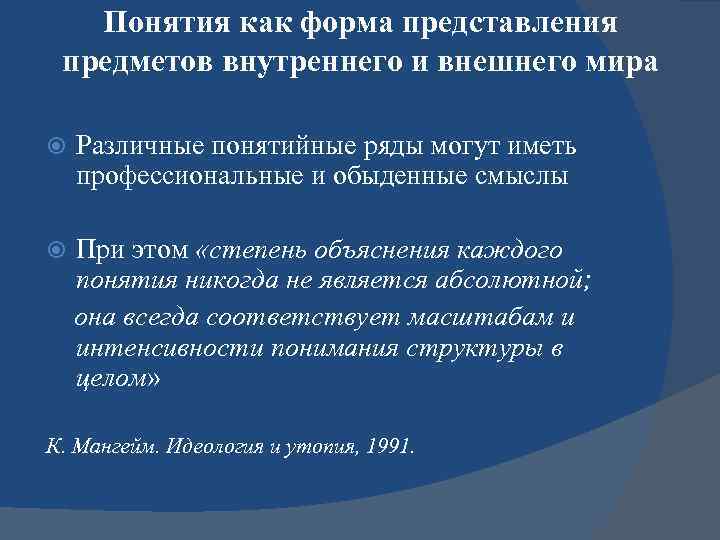 Понятия как форма представления предметов внутреннего и внешнего мира

Различные понятийные ряды могут иметь профессиональные и обыденные смыслы

При этом «степень объяснения каждого понятия никогда не является абсолютной;

она всегда соответствует масштабам и интенсивности понимания структуры в целом»

К. Мангейм. Идеология и утопия, 1991.